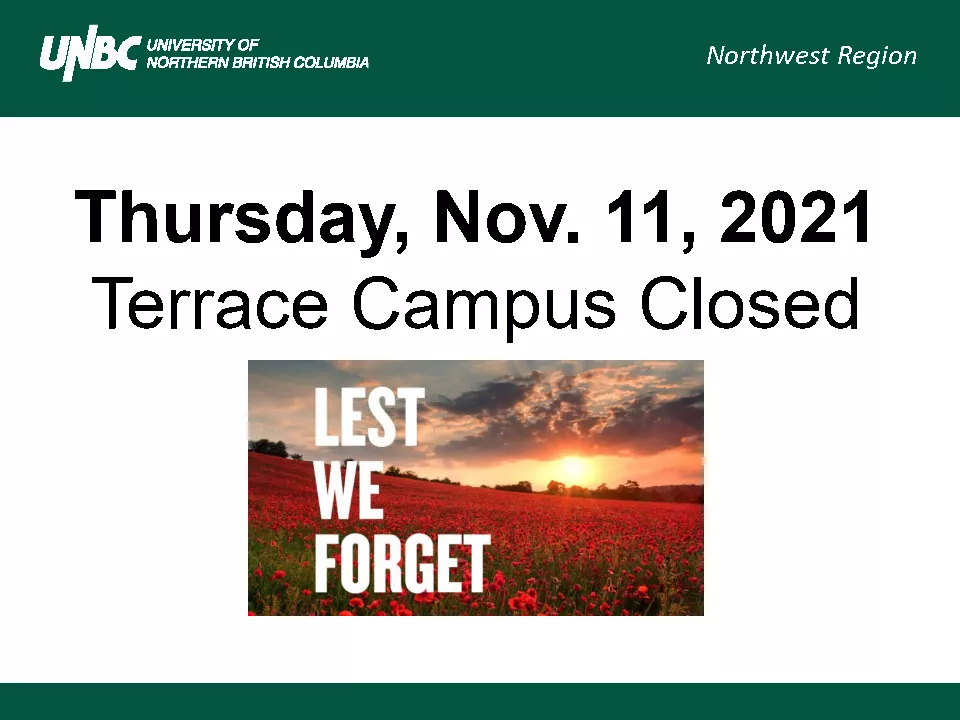 UNBC UNIVERSITY OF NORTHERN BRITISH COLUMBIA

Northwest Region

Thursday, Nov. 11, 2021
Terrace Campus Closed

LEST WE FORGET